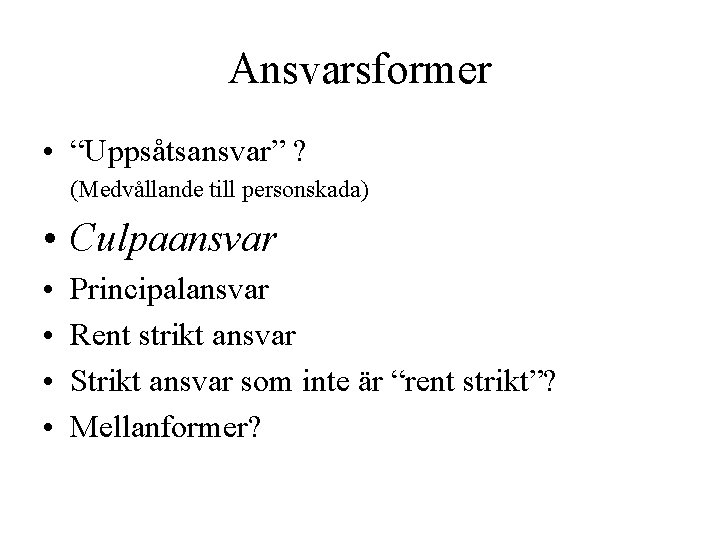 Ansvarsformer

• “Uppsåtsansvar” ?
(Medvållande till personskada)
• Culpaansvar
• Principalansvar
• Rent strikt ansvar
• Strikt ansvar som inte är “rent strikt”?
• Mellanformer?